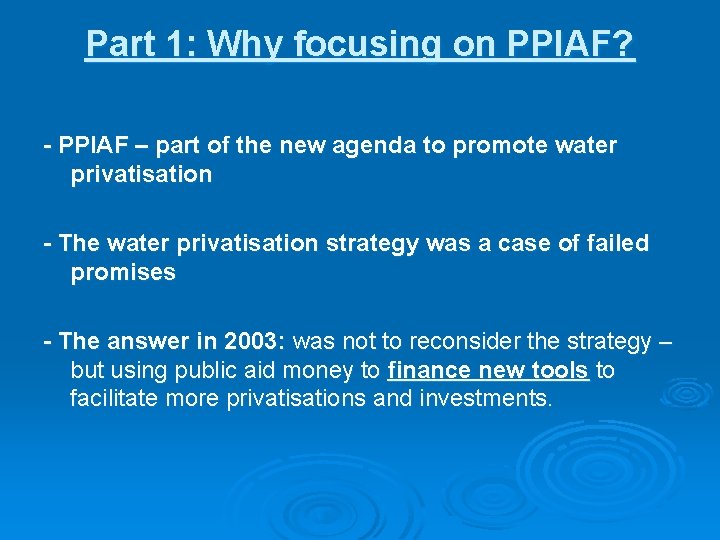 Part 1: Why focusing on PPIAF?

- PPIAF – part of the new agenda to promote water privatisation

- The water privatisation strategy was a case of failed promises

- The answer in 2003: was not to reconsider the strategy – but using public aid money to finance new tools to facilitate more privatisations and investments.